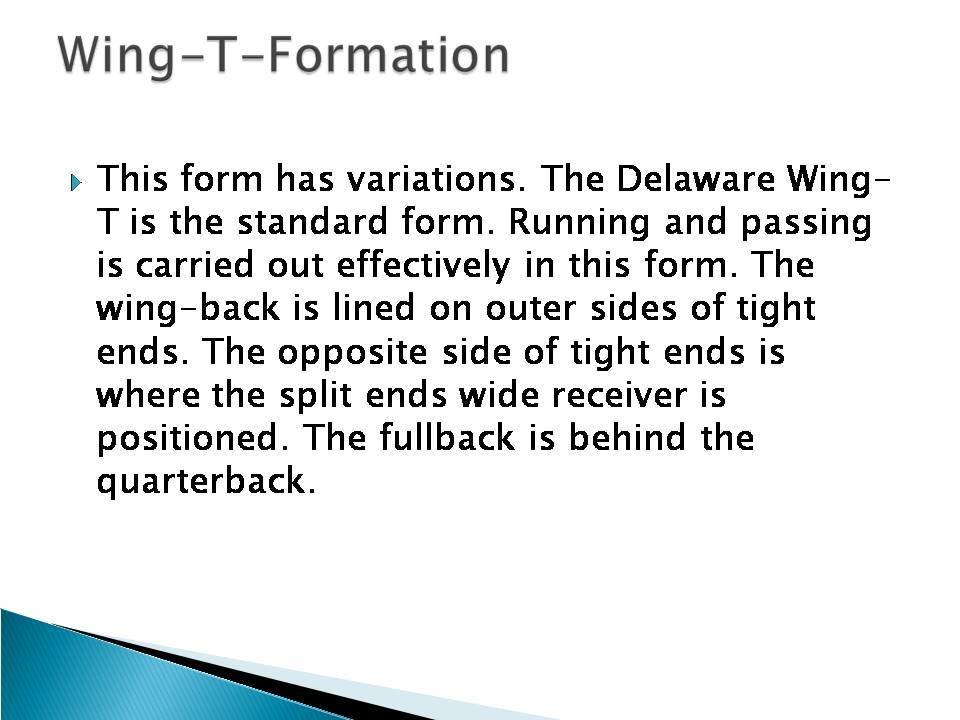 Wing-T-Formation

This form has variations. The Delaware Wing-T is the standard form. Running and passing is carried out effectively in this form. The wing-back is lined on outer sides of tight ends. The opposite side of tight ends is where the split ends wide receiver is positioned. The fullback is behind the quarterback.